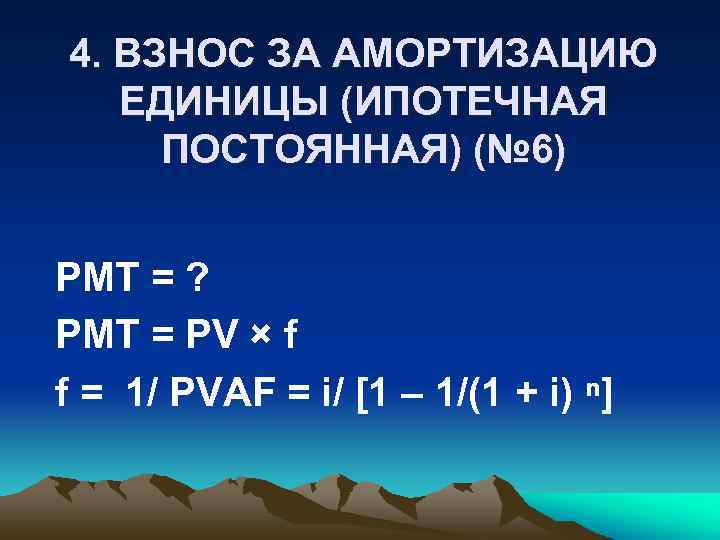 4. ВЗНОС ЗА АМОРТИЗАЦИЮ ЕДИНИЦЫ (ИПОТЕЧНАЯ ПОСТОЯННАЯ) (№6)

PMT = ?

PMT = PV × f

f = 1/ PVAF = i/ [1 – 1/(1 + i) $^n$]